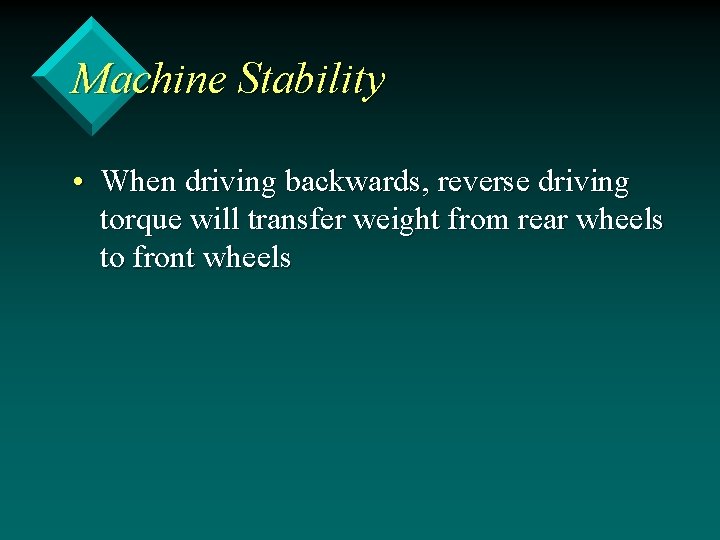 Machine Stability

• When driving backwards, reverse driving torque will transfer weight from rear wheels to front wheels